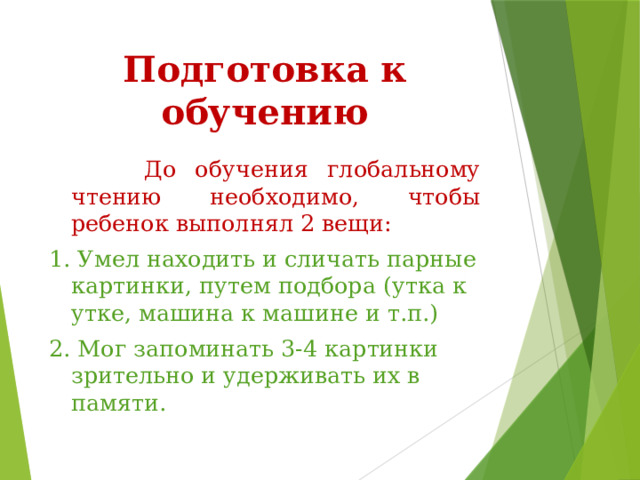 Подготовка к обучению

До обучения глобальному чтению необходимо, чтобы ребенок выполнял 2 вещи:

1. Умел находить и сличать парные картинки, путем подбора (утка к утке, машина к машине и т.п.)

2. Мог запоминать 3-4 картинки зрительно и удерживать их в памяти.